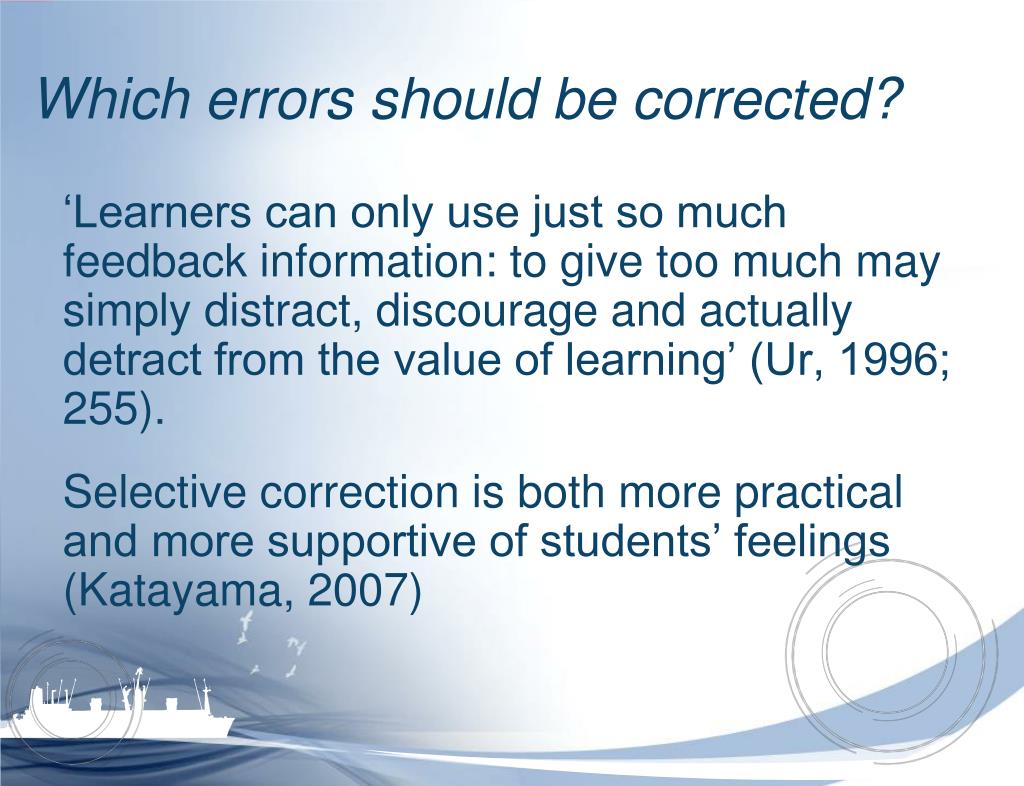 Which errors should be corrected?

‘Learners can only use just so much feedback information: to give too much may simply distract, discourage and actually detract from the value of learning’ (Ur, 1996; 255).

Selective correction is both more practical and more supportive of students’ feelings (Katayama, 2007)